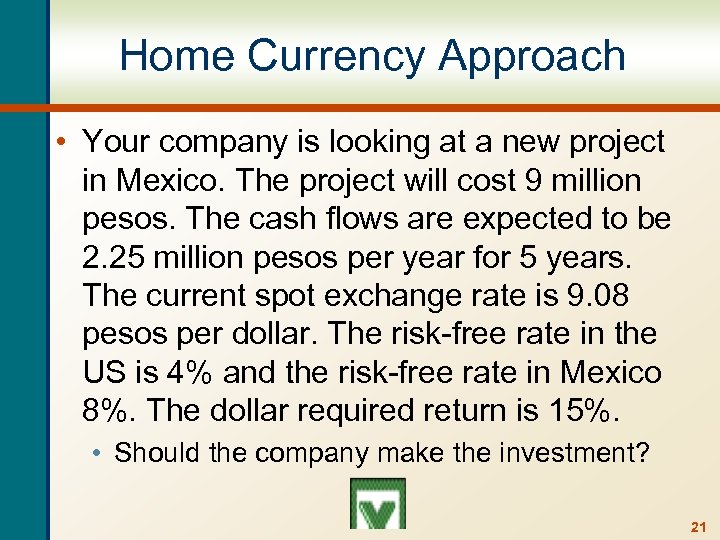 Home Currency Approach

• Your company is looking at a new project in Mexico. The project will cost 9 million pesos. The cash flows are expected to be 2.25 million pesos per year for 5 years. The current spot exchange rate is 9.08 pesos per dollar. The risk-free rate in the US is 4% and the risk-free rate in Mexico 8%. The dollar required return is 15%.

• Should the company make the investment?

21